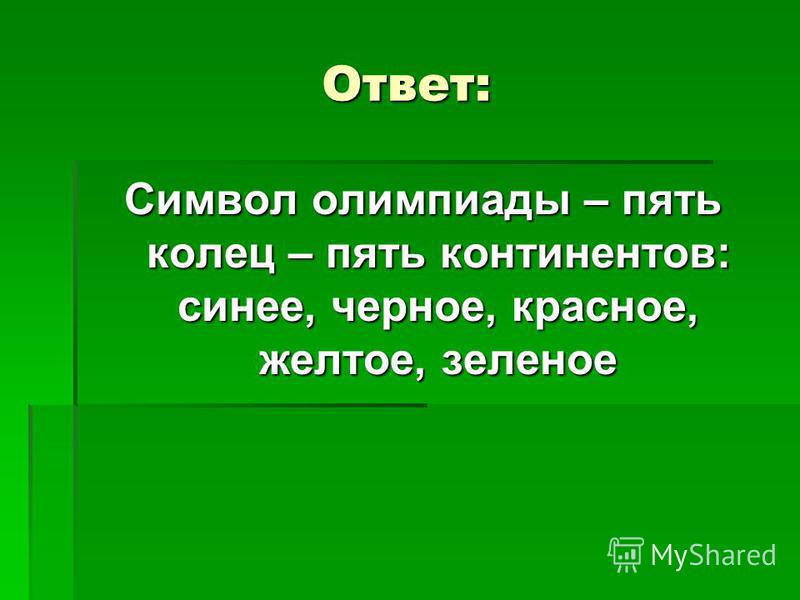 Ответ:

Символ олимпиады – пять колец – пять континентов: синее, черное, красное, желтое, зеленое

MyShared